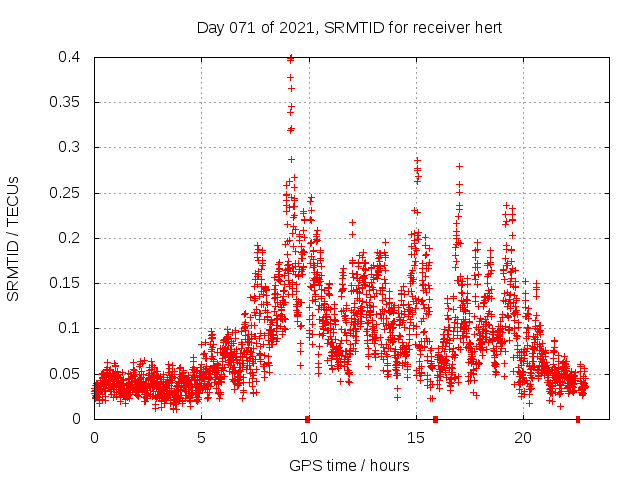 Day 071 of 2021, SRMTID for receiver hert

SRMTID / TECUs

0.4
0.35
0.3
0.25
0.2
0.15
0.1
0.05
0

0
5
10
15
20

GPS time / hours